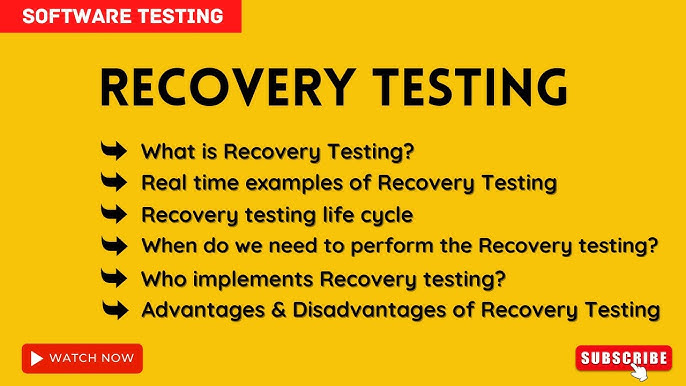 SOFTWARE TESTING

RECOVERY TESTING

What is Recovery Testing?
Real time examples of Recovery Testing
Recovery testing life cycle
When do we need to perform the Recovery testing?
Who implements Recovery testing?
Advantages & Disadvantages of Recovery Testing

WATCH NOW

SUBSCRIBE